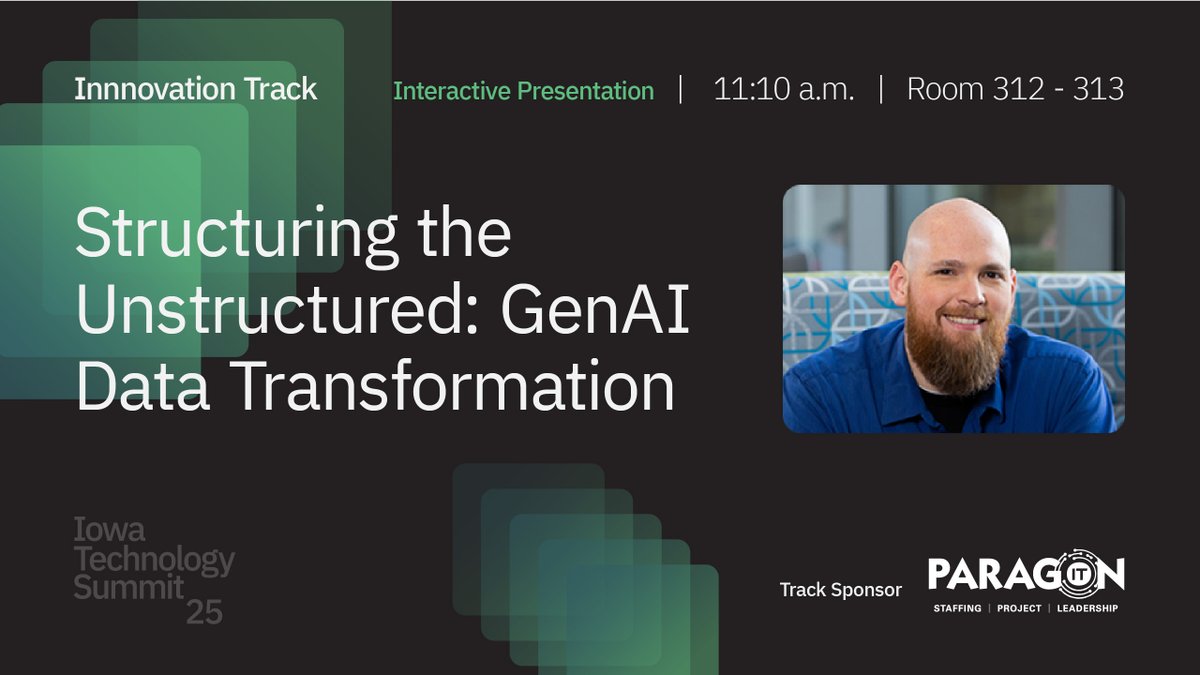 Innnovation Track

Interactive Presentation | 11:10 a.m. | Room 312 - 313

Structuring the Unstructured: GenAI Data Transformation

Iowa Technology Summit 25

Track Sponsor

PARAGON IT
STAFFING | PROJECT | LEADERSHIP